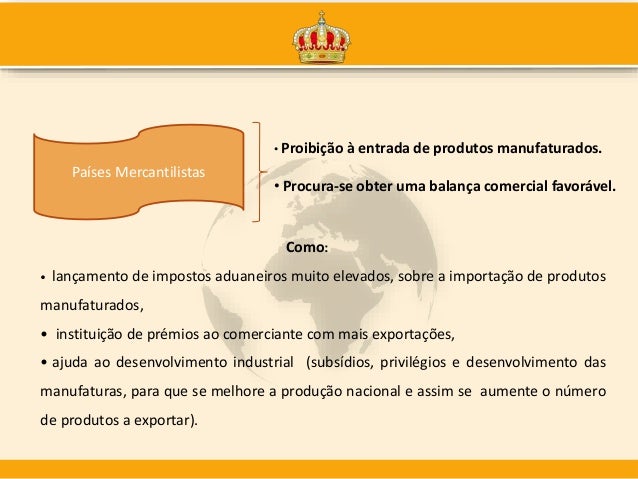 Países Mercantilistas

• Proibição à entrada de produtos manufaturados.

• Procura-se obter uma balança comercial favorável.

Como:

• lançamento de impostos aduaneiros muito elevados, sobre a importação de produtos manufaturados,

• instituição de prémios ao comerciante com mais exportações,

• ajuda ao desenvolvimento industrial (subsídios, privilégios e desenvolvimento das manufaturas, para que se melhore a produção nacional e assim se aumente o número de produtos a exportar).